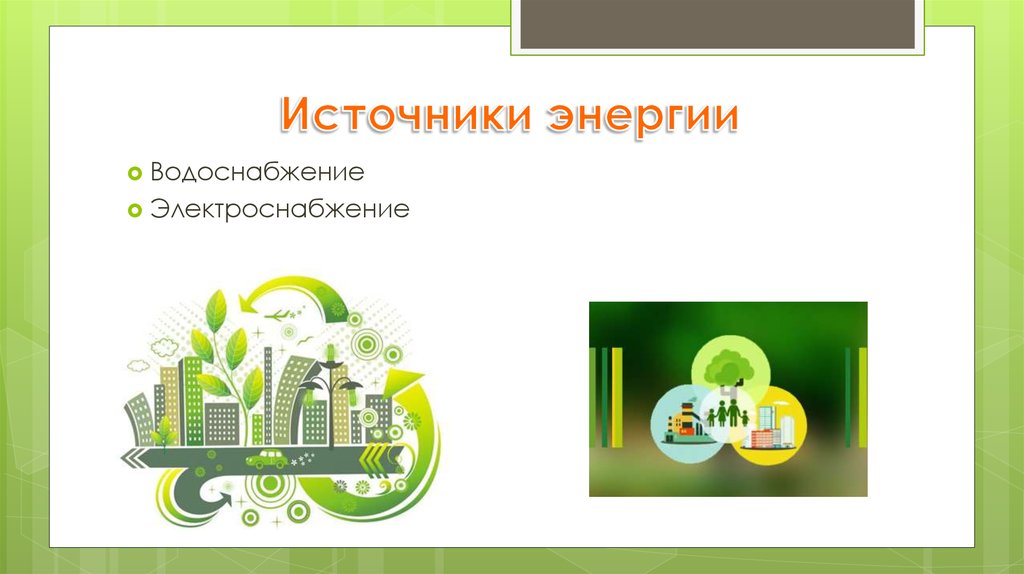 Источники энергии

Водоснабжение

Электроснабжение